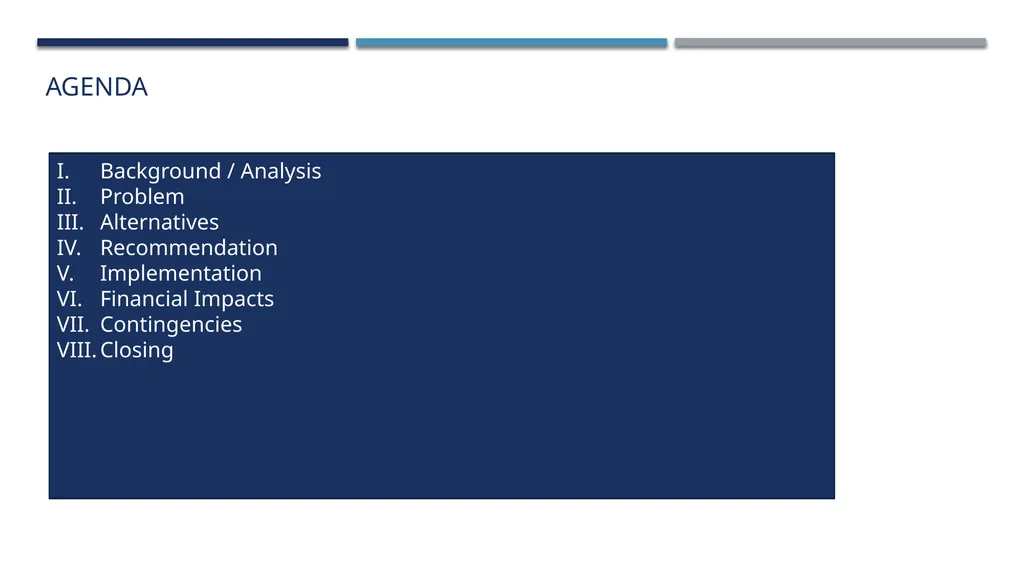 AGENDA

I. Background / Analysis
II. Problem
III. Alternatives
IV. Recommendation
V. Implementation
VI. Financial Impacts
VII. Contingencies
VIII. Closing